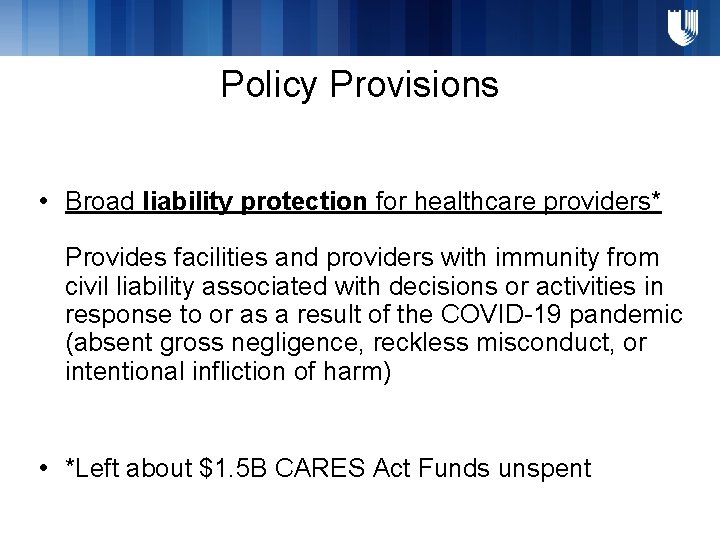 Policy Provisions

• Broad liability protection for healthcare providers*

Provides facilities and providers with immunity from civil liability associated with decisions or activities in response to or as a result of the COVID-19 pandemic (absent gross negligence, reckless misconduct, or intentional infliction of harm)

• *Left about \$1.5B CARES Act Funds unspent